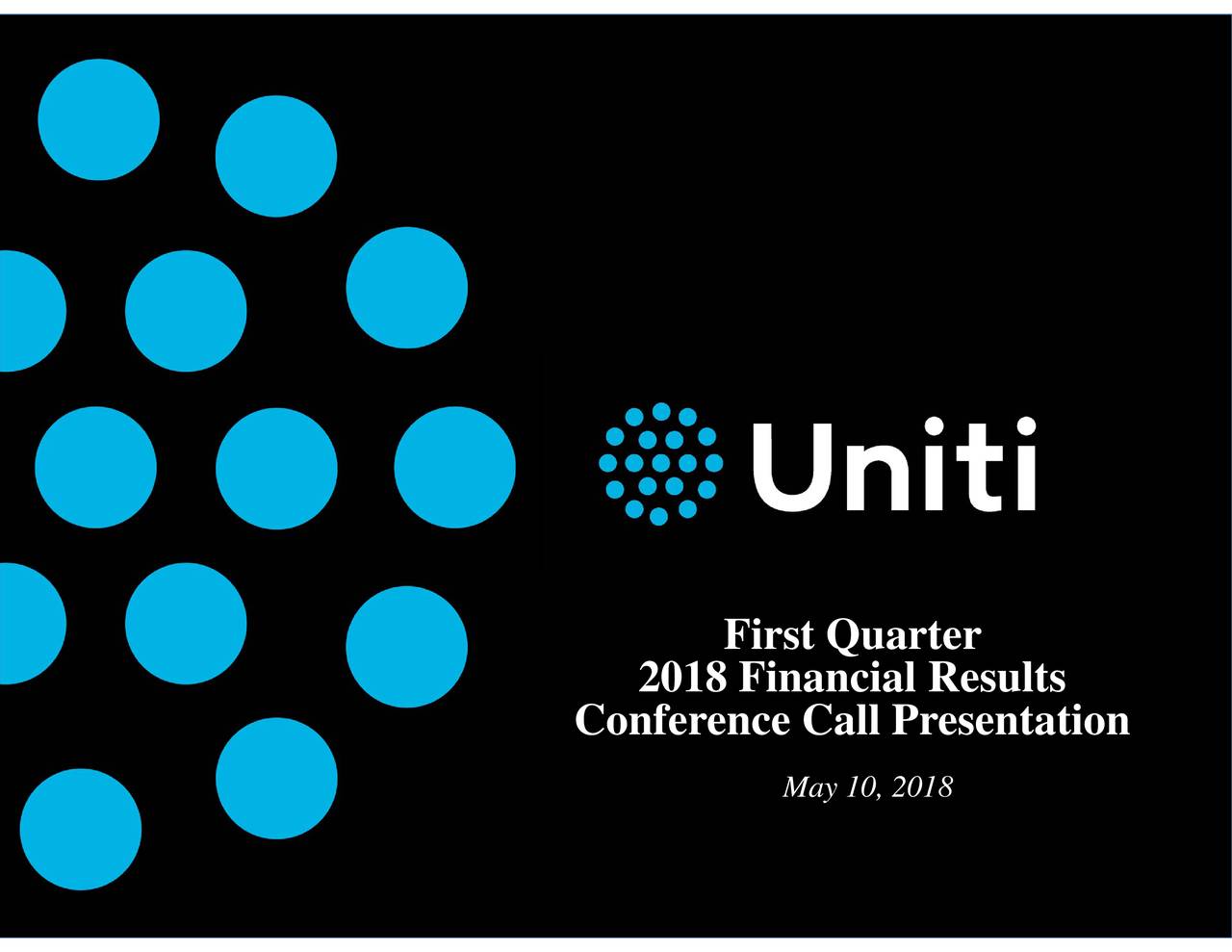 Uniti

First Quarter
2018 Financial Results
Conference Call Presentation

May 10, 2018